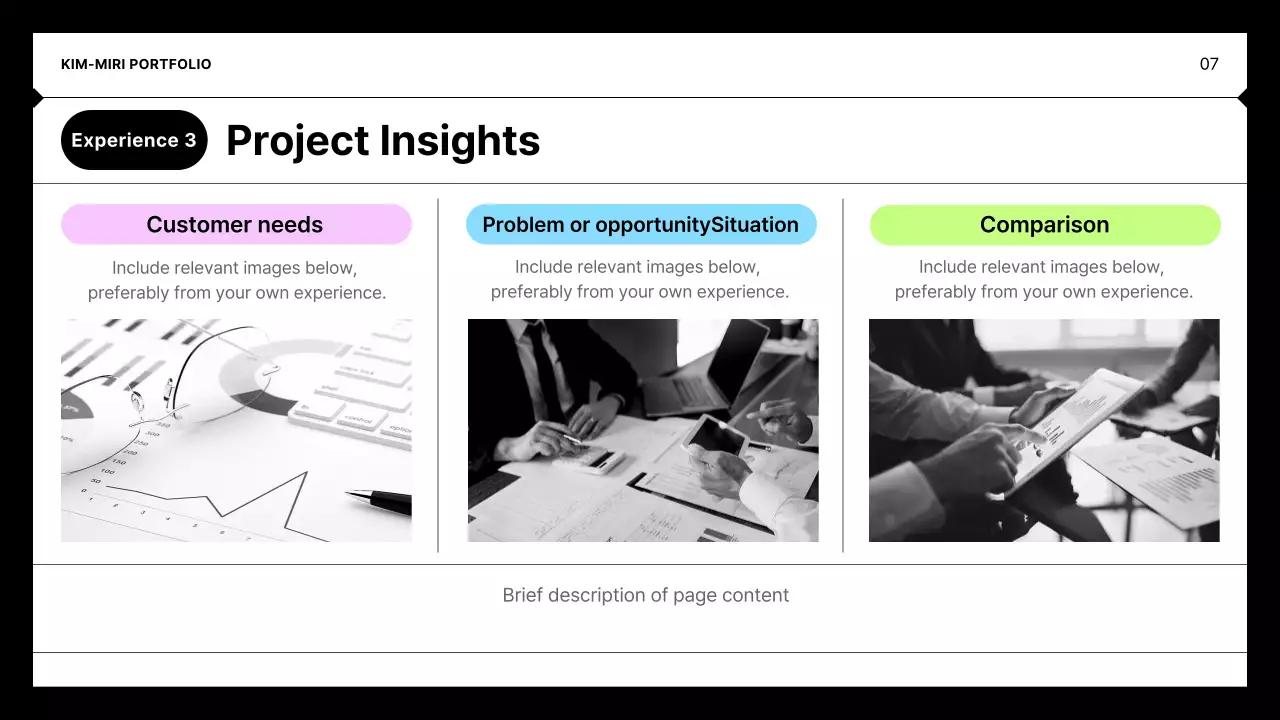 KIM-MIRI PORTFOLIO

07

Experience 3

Project Insights

Customer needs

Include relevant images below, preferably from your own experience.

Problem or opportunitySituation

Include relevant images below, preferably from your own experience.

Comparison

Include relevant images below, preferably from your own experience.

Brief description of page content